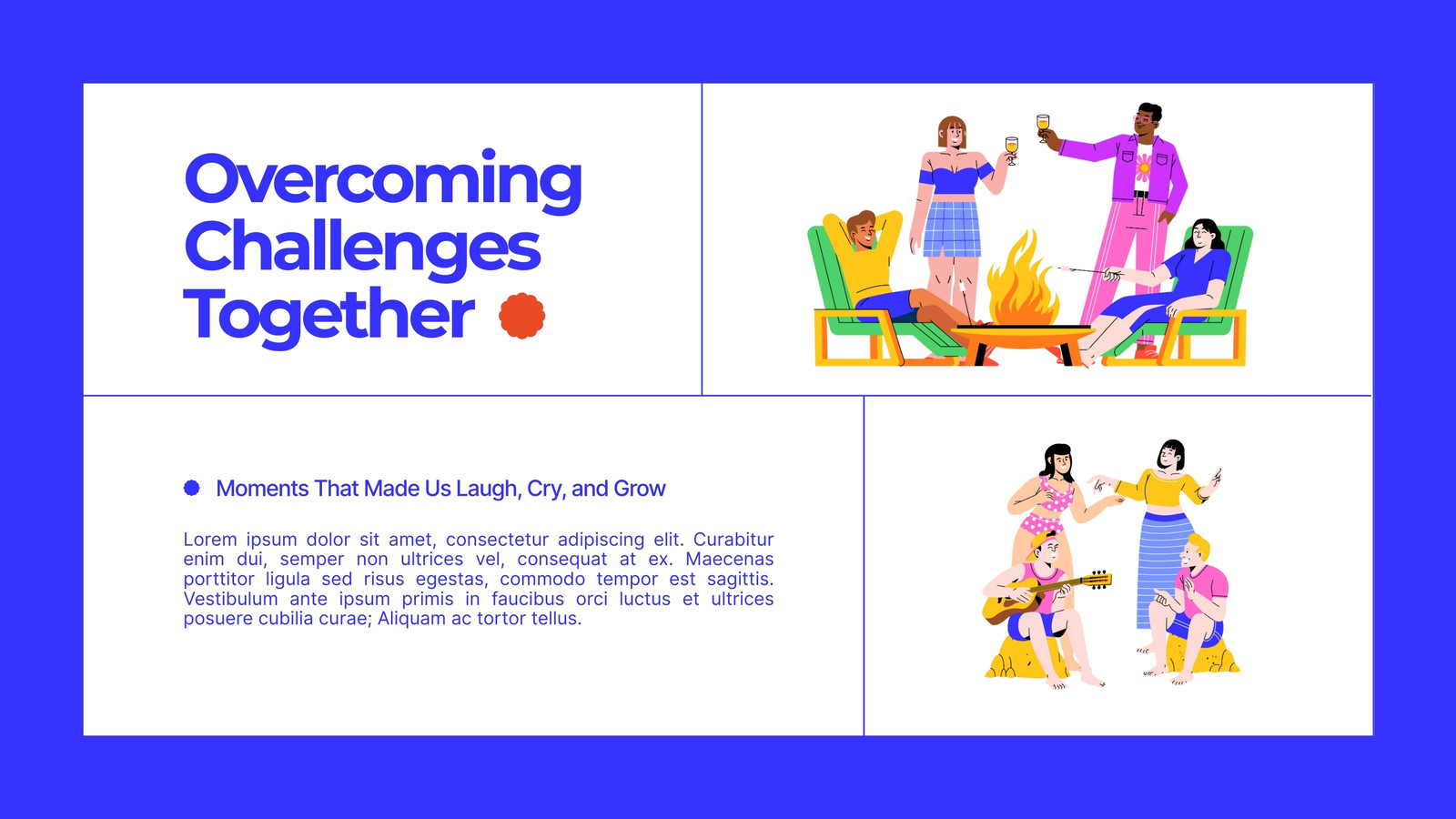 Overcoming Challenges Together

Moments That Made Us Laugh, Cry, and Grow

Lorem ipsum dolor sit amet, consectetur adipiscing elit. Curabitur enim dui, semper non ultrices vel, consequat at ex. Maecenas porttitor ligula sed risus egestas, commodo tempor est sagittis. Vestibulum ante ipsum primis in faucibus orci luctus et ultrices posuere cubilia curae; Aliquam ac tortor tellus.